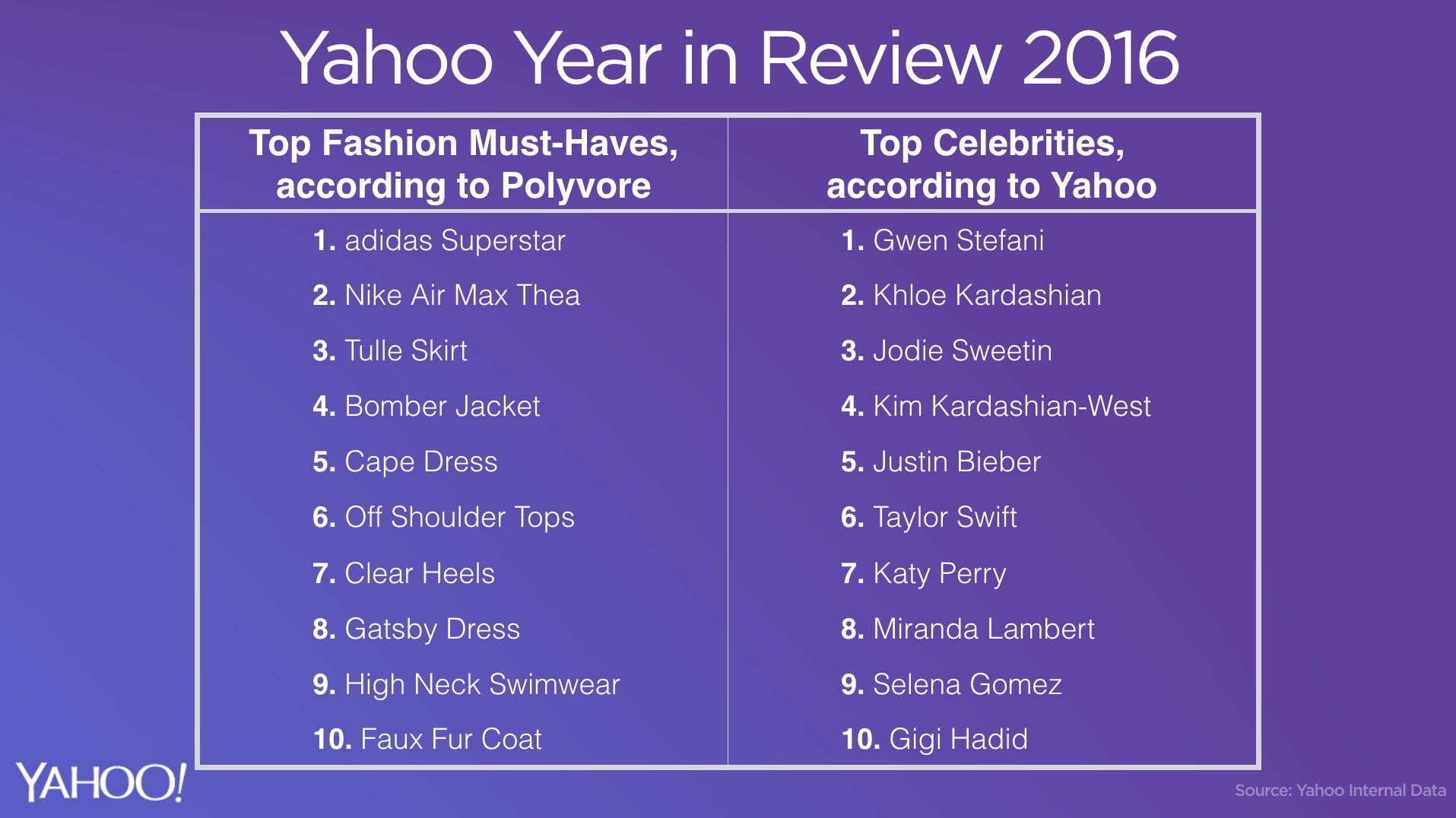 Yahoo Year in Review 2016

| Top Fashion Must-Haves, according to Polyvore | Top Celebrities, according to Yahoo |
|---|---|
| 1. adidas Superstar | 1. Gwen Stefani |
| 2. Nike Air Max Thea | 2. Khloe Kardashian |
| 3. Tulle Skirt | 3. Jodie Sweetin |
| 4. Bomber Jacket | 4. Kim Kardashian-West |
| 5. Cape Dress | 5. Justin Bieber |
| 6. Off Shoulder Tops | 6. Taylor Swift |
| 7. Clear Heels | 7. Katy Perry |
| 8. Gatsby Dress | 8. Miranda Lambert |
| 9. High Neck Swimwear | 9. Selena Gomez |
| 10. Faux Fur Coat | 10. Gigi Hadid |

YAHOO!

Source: Yahoo Internal Data